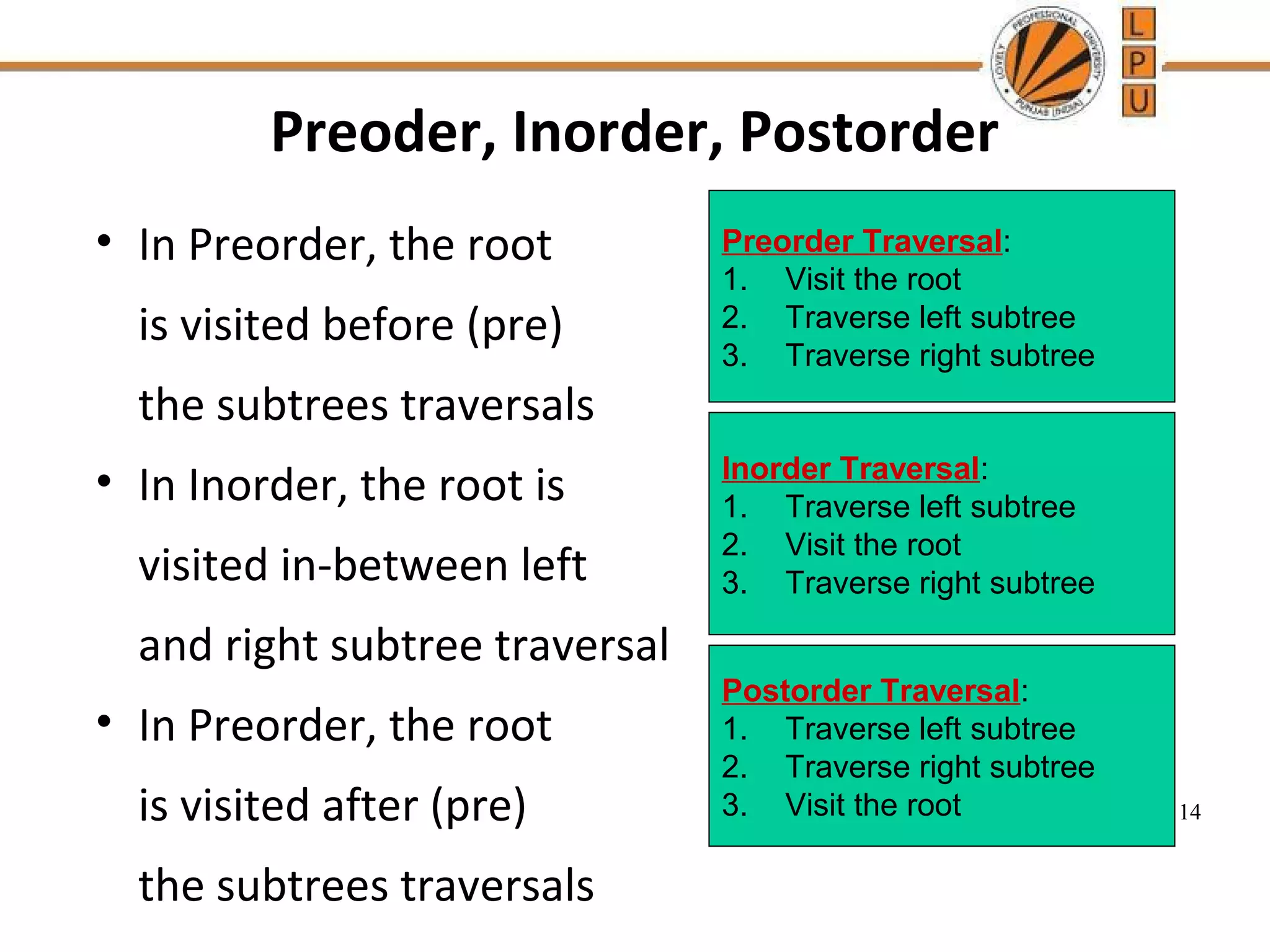 LOVELY PROFESSIONAL UNIVERSITY PUNJAB (INDIA)

L
P
U

Preoder, Inorder, Postorder

• In Preorder, the root is visited before (pre) the subtrees traversals
• In Inorder, the root is visited in-between left and right subtree traversal
• In Preorder, the root is visited after (pre) the subtrees traversals

Preorder Traversal:
1. Visit the root
2. Traverse left subtree
3. Traverse right subtree

Inorder Traversal:
1. Traverse left subtree
2. Visit the root
3. Traverse right subtree

Postorder Traversal:
1. Traverse left subtree
2. Traverse right subtree
3. Visit the root

14